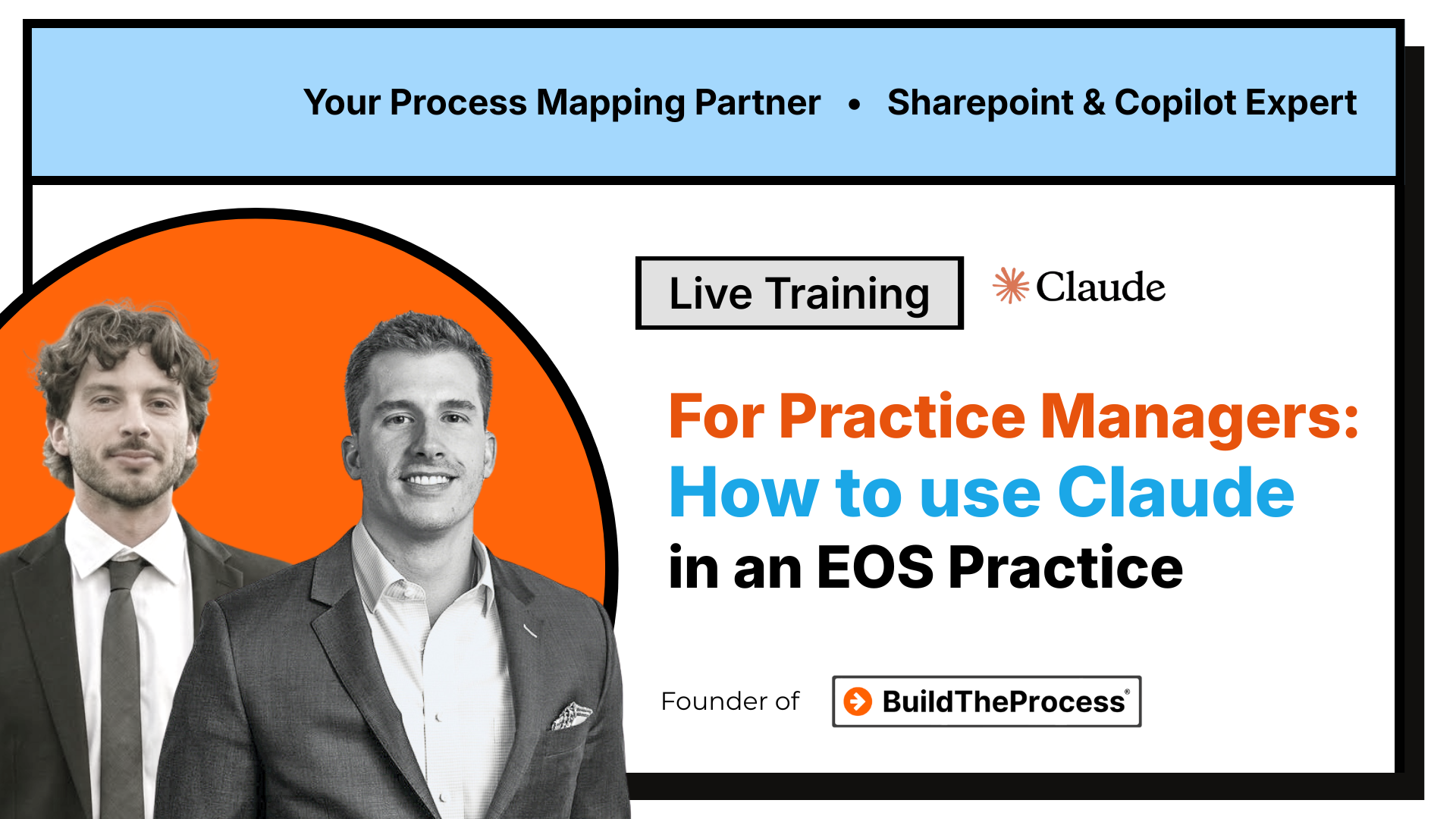 Your Process Mapping Partner • Sharepoint & Copilot Expert

Live Training

Claude

For Practice Managers:
How to use Claude
in an EOS Practice

Founder of BuildTheProcess®